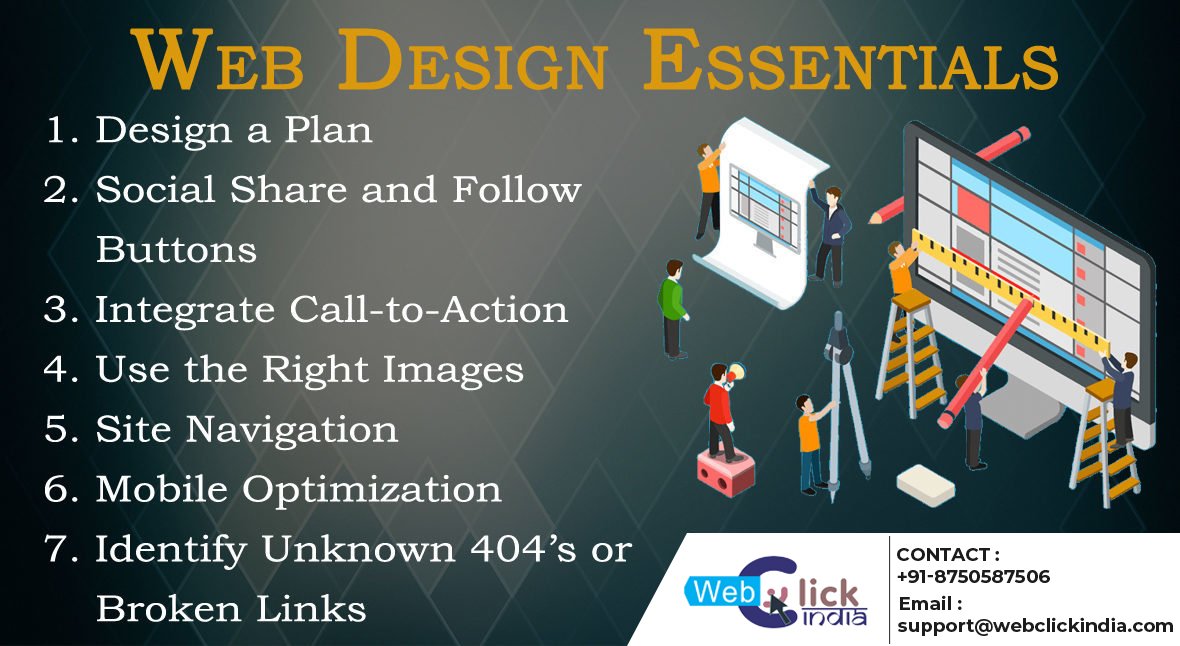 WEB DESIGN ESSENTIALS

1. Design a Plan
2. Social Share and Follow Buttons
3. Integrate Call-to-Action
4. Use the Right Images
5. Site Navigation
6. Mobile Optimization
7. Identify Unknown 404's or Broken Links

Web Click India

CONTACT :
+91-8750587506
Email :
support@webclickindia.com